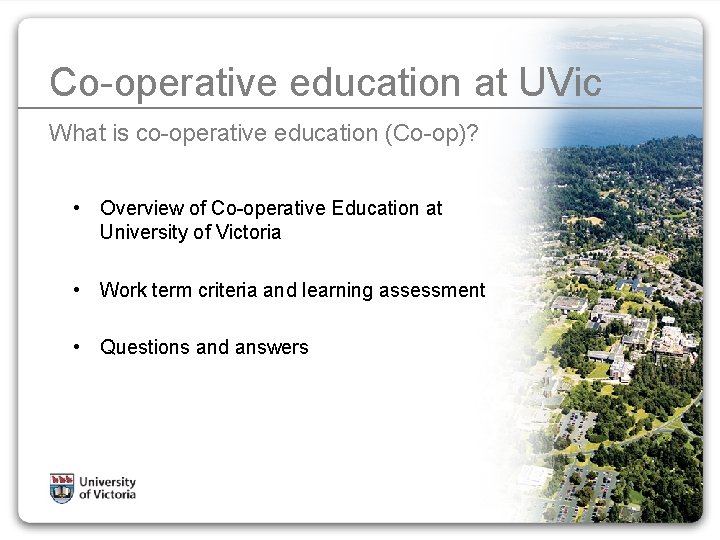 Co-operative education at UVic

What is co-operative education (Co-op)?

• Overview of Co-operative Education at University of Victoria

• Work term criteria and learning assessment

• Questions and answers

University of Victoria